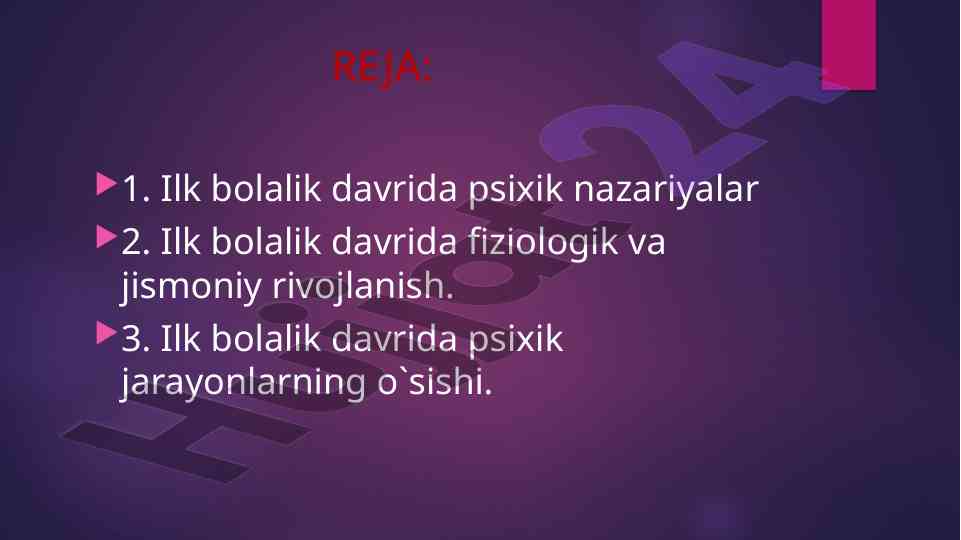 REJA:

1. Ilk bolalik davrida psixik nazariyalar

2. Ilk bolalik davrida fiziologik va jismoniy rivojlanish.

3. Ilk bolalik davrida psixik jarayonlarning o`sishi.

Hujjat24